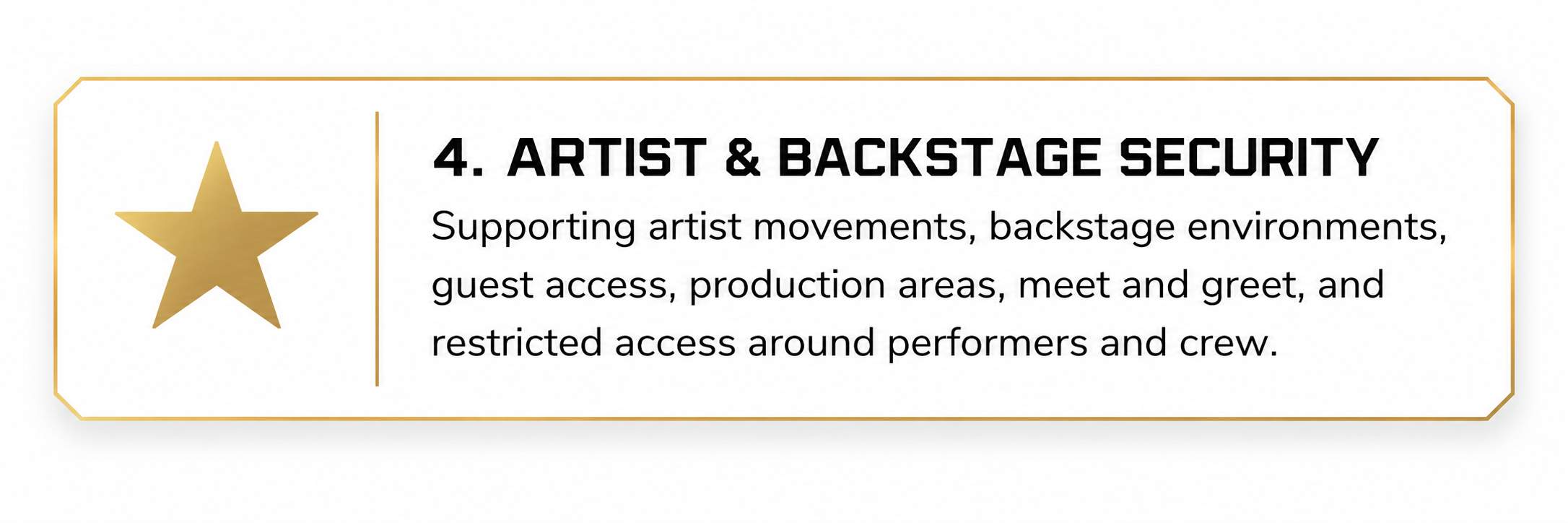 4. ARTIST & BACKSTAGE SECURITY

Supporting artist movements, backstage environments, guest access, production areas, meet and greet, and restricted access around performers and crew.